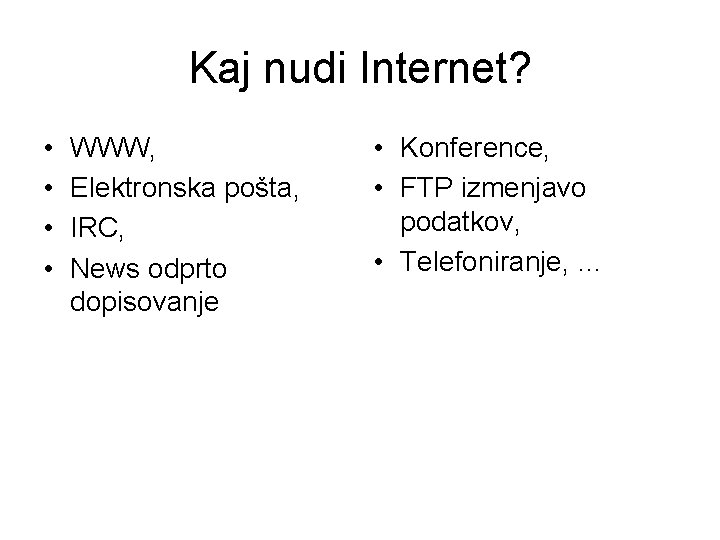 Kaj nudi Internet?

• WWW,
• Elektronska pošta,
• IRC,
• News odprto dopisovanje

• Konference,
• FTP izmenjavo podatkov,
• Telefoniranje, ...